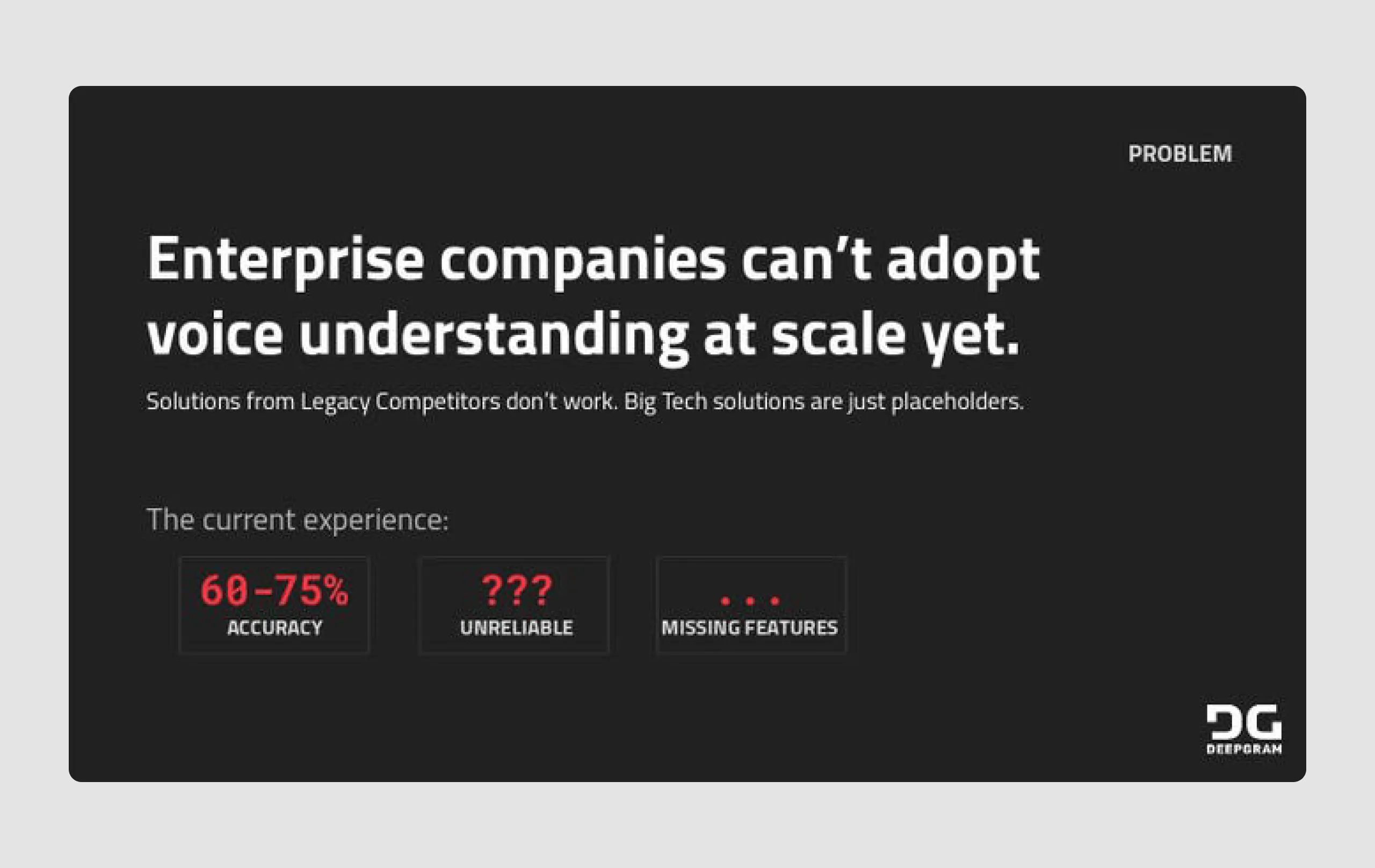 PROBLEM

Enterprise companies can't adopt voice understanding at scale yet.

Solutions from Legacy Competitors don't work. Big Tech solutions are just placeholders.

The current experience:

60-75%
ACCURACY

???
UNRELIABLE

...
MISSING FEATURES

DG
DEEPGRAM